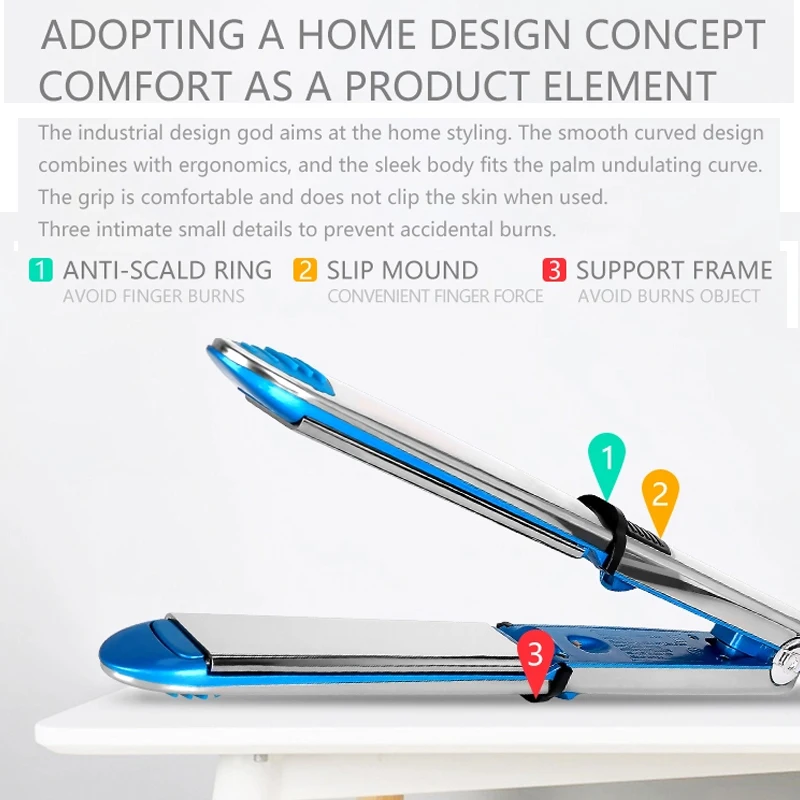 ADOPTING A HOME DESIGN CONCEPT
COMFORT AS A PRODUCT ELEMENT

The industrial design god aims at the home styling. The smooth curved design combines with ergonomics, and the sleek body fits the palm undulating curve. The grip is comfortable and does not clip the skin when used.
Three intimate small details to prevent accidental burns.

1 ANTI-SCALD RING
AVOID FINGER BURNS

2 SLIP MOUND
CONVENIENT FINGER FORCE

3 SUPPORT FRAME
AVOID BURNS OBJECT

1

2

3